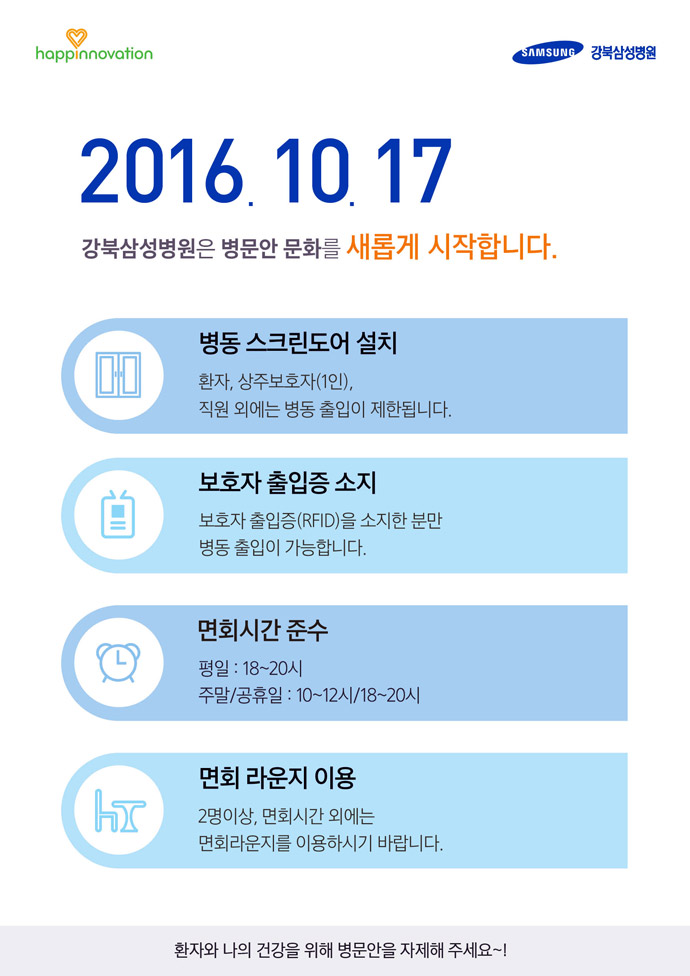 happinnovation

SAMSUNG 강북삼성병원

2016. 10. 17

강북삼성병원은 병문안 문화를 새롭게 시작합니다.

병동 스크린도어 설치

환자, 상주보호자(1인), 직원 외에는 병동 출입이 제한됩니다.

보호자 출입증 소지

보호자 출입증(RFID)을 소지한 분만 병동 출입이 가능합니다.

면회시간 준수

평일 : 18~20시
주말/공휴일 : 10~12시/18~20시

면회 라운지 이용

2명이상, 면회시간 외에는 면회라운지를 이용하시기 바랍니다.

환자와 나의 건강을 위해 병문안을 자제해 주세요~!